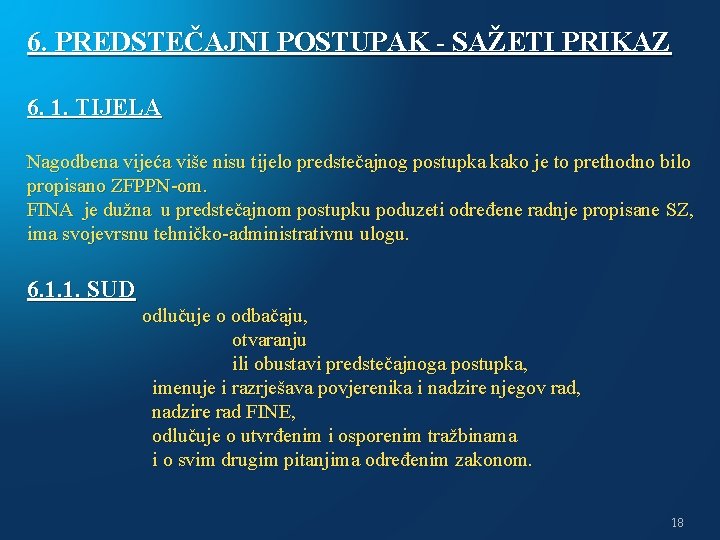 6. PREDSTEČAJNI POSTUPAK - SAŽETI PRIKAZ

6. 1. TIJELA

Nagodbena vijeća više nisu tijelo predstečajnog postupka kako je to prethodno bilo propisano ZFPPN-om.
FINA je dužna u predstečajnom postupku poduzeti određene radnje propisane SZ, ima svojevrsnu tehničko-administrativnu ulogu.

6.1.1. SUD

odlučuje o odbačaju,
otvaranju
ili obustavi predstečajnoga postupka,
imenuje i razrješava povjerenika i nadzire njegov rad,
nadzire rad FINE,
odlučuje o utvrđenim i osporenim tražbinama
i o svim drugim pitanjima određenim zakonom.

18